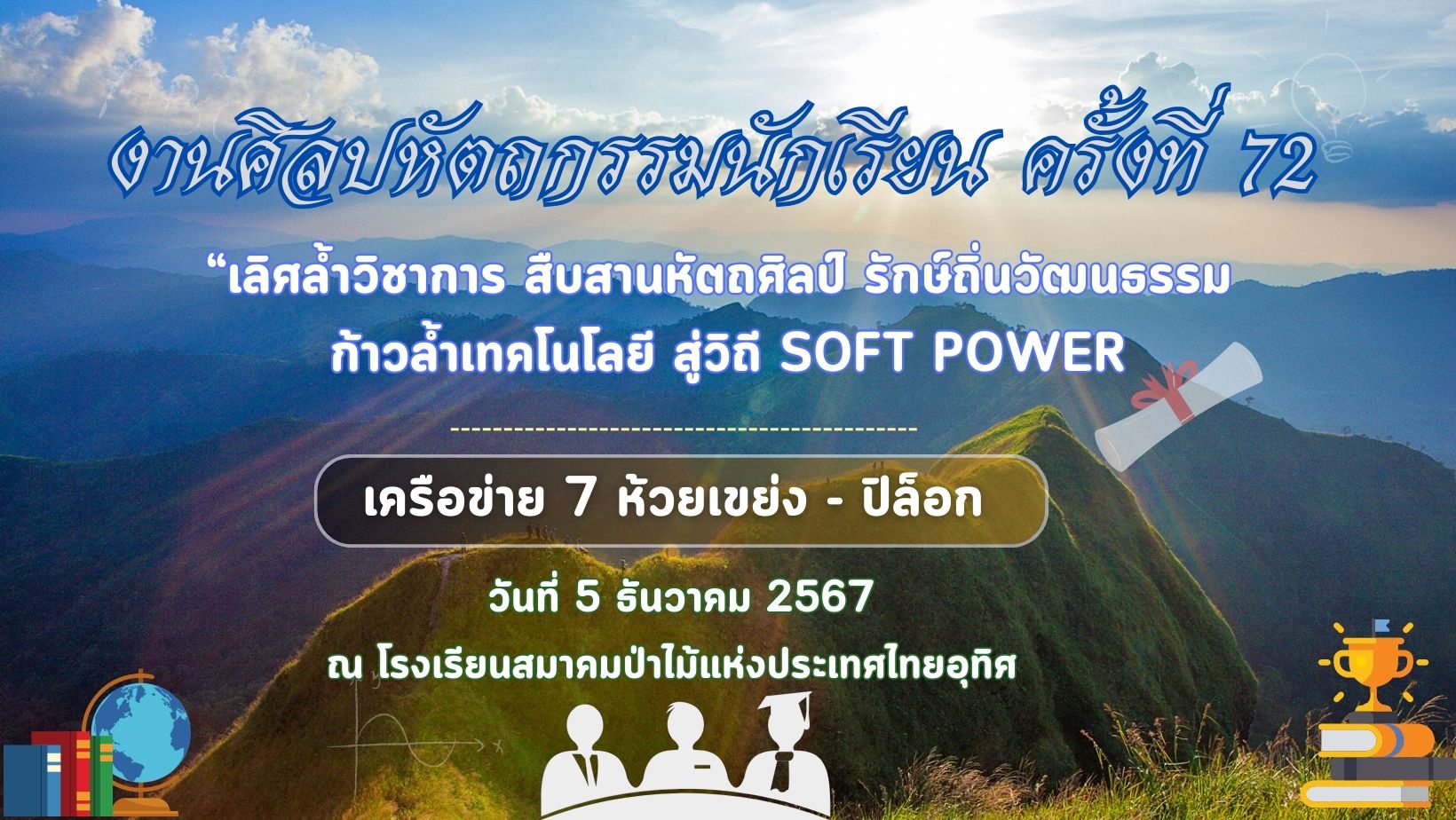 งานศิลปหัตถกรรมนักเรียน ครั้งที่ 72

“เลิศล้ำวิชาการ สืบสานหัตถศิลป์ รักษ์ถิ่นวัฒนธรรม ก้าวล้ำเทคโนโลยี สู่วิถี SOFT POWER

เครือข่าย 7 ห้วยเขย่ง - ปิล็อก

วันที่ 5 ธันวาคม 2567

ณ โรงเรียนสมาคมป่าไม้แห่งประเทศไทยอุทิศ